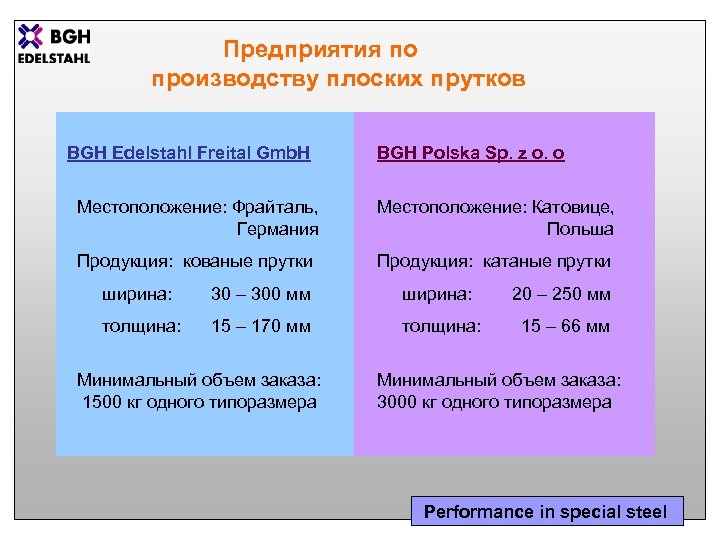 BGH
EDELSTAHL

Предприятия по производству плоских прутков

BGH Edelstahl Freital GmbH

Местоположение: Фрайталь, Германия

Продукция: кованые прутки

ширина: 30 – 300 мм

толщина: 15 – 170 мм

Минимальный объем заказа: 1500 кг одного типоразмера

BGH Polska Sp. z o. o

Местоположение: Катовице, Польша

Продукция: катаные прутки

ширина: 20 – 250 мм

толщина: 15 – 66 мм

Минимальный объем заказа: 3000 кг одного типоразмера

Performance in special steel